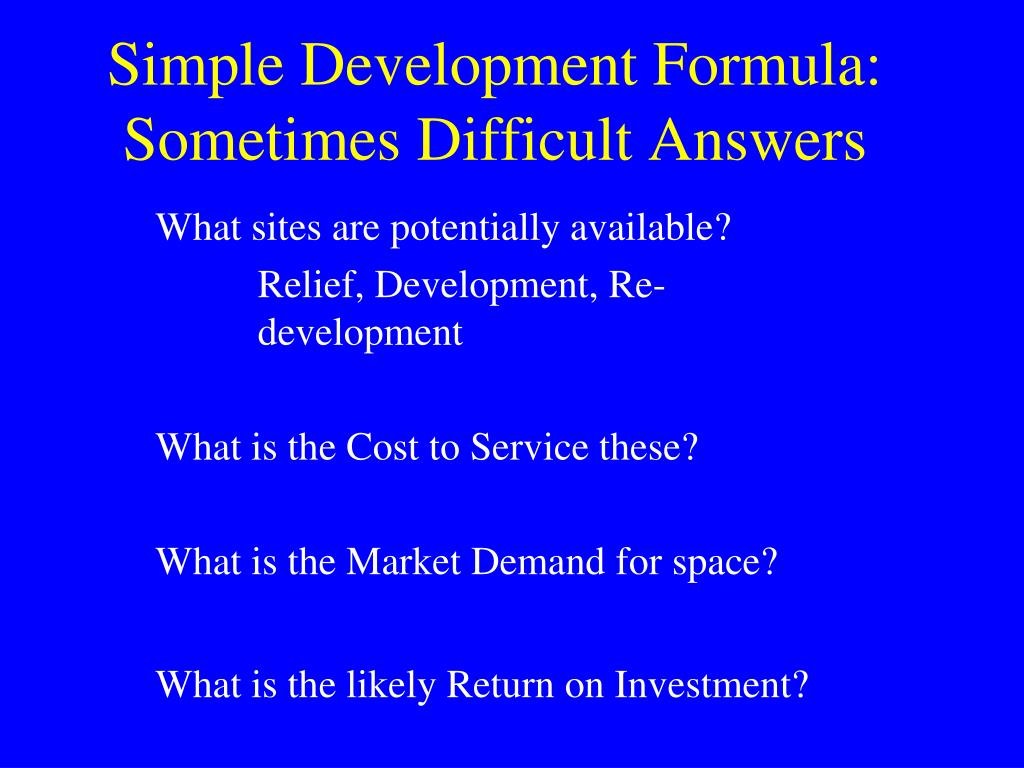 Simple Development Formula: Sometimes Difficult Answers

What sites are potentially available?

Relief, Development, Re-development

What is the Cost to Service these?

What is the Market Demand for space?

What is the likely Return on Investment?